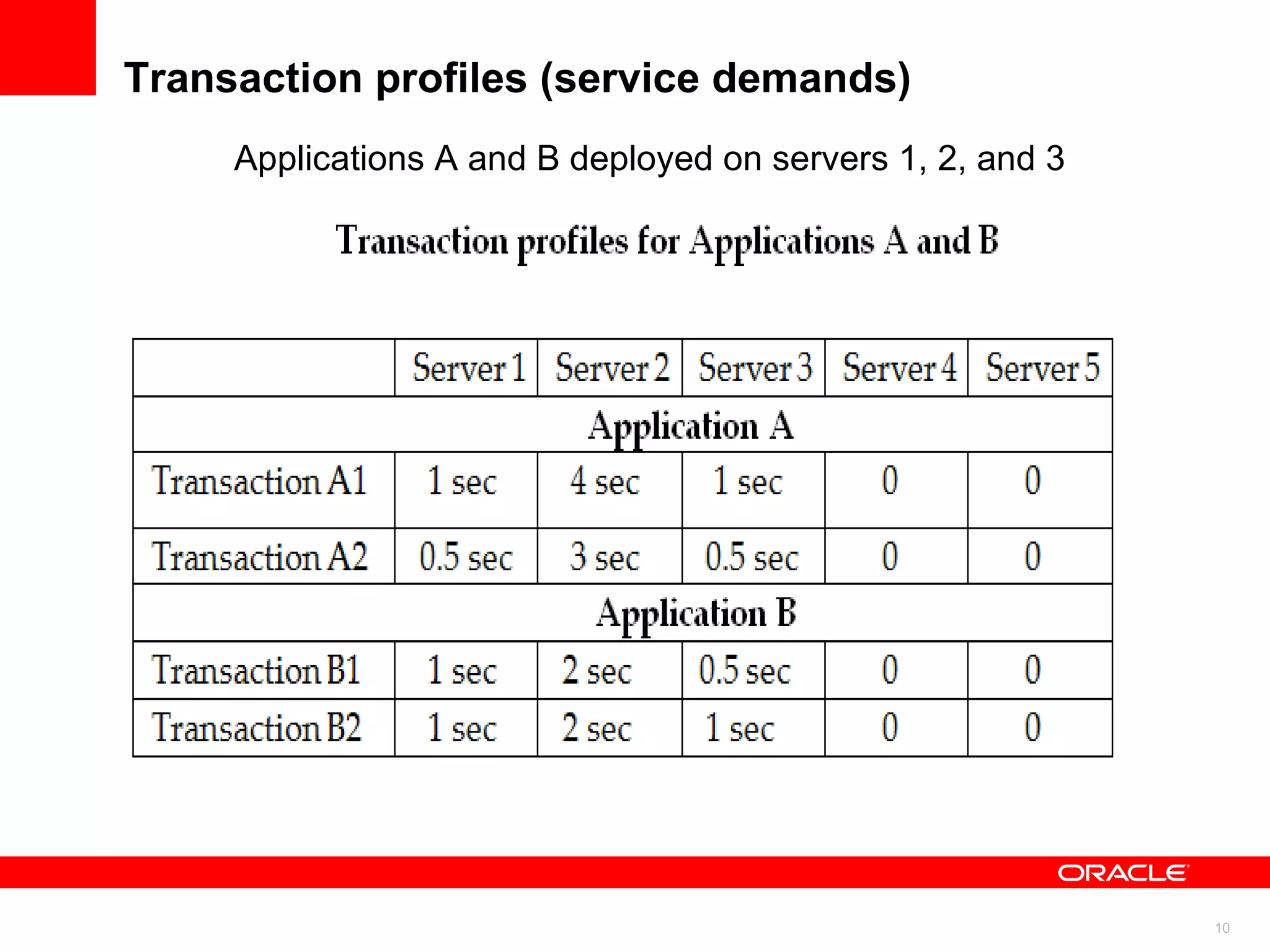 Transaction profiles (service demands)

Applications A and B deployed on servers 1, 2, and 3

Transaction profiles for Applications A and B

| | Server 1 | Server 2 | Server 3 | Server 4 | Server 5 |
|---|---|---|---|---|---|
| Application A | | | | | |
| Transaction A1 | 1 sec | 4 sec | 1 sec | 0 | 0 |
| Transaction A2 | 0.5 sec | 3 sec | 0.5 sec | 0 | 0 |
| Application B | | | | | |
| Transaction B1 | 1 sec | 2 sec | 0.5 sec | 0 | 0 |
| Transaction B2 | 1 sec | 2 sec | 1 sec | 0 | 0 |

ORACLE

10